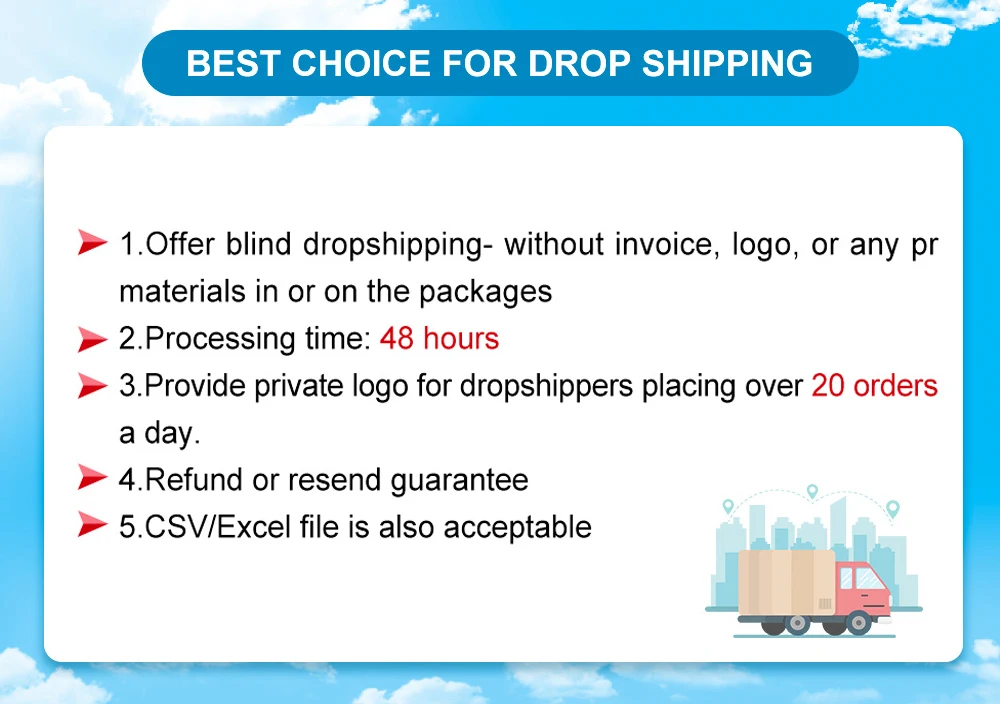 BEST CHOICE FOR DROP SHIPPING

1.Offer blind dropshipping- without invoice, logo, or any pr materials in or on the packages

2.Processing time: 48 hours

3.Provide private logo for dropshippers placing over 20 orders a day.

4.Refund or resend guarantee

5.CSV/Excel file is also acceptable